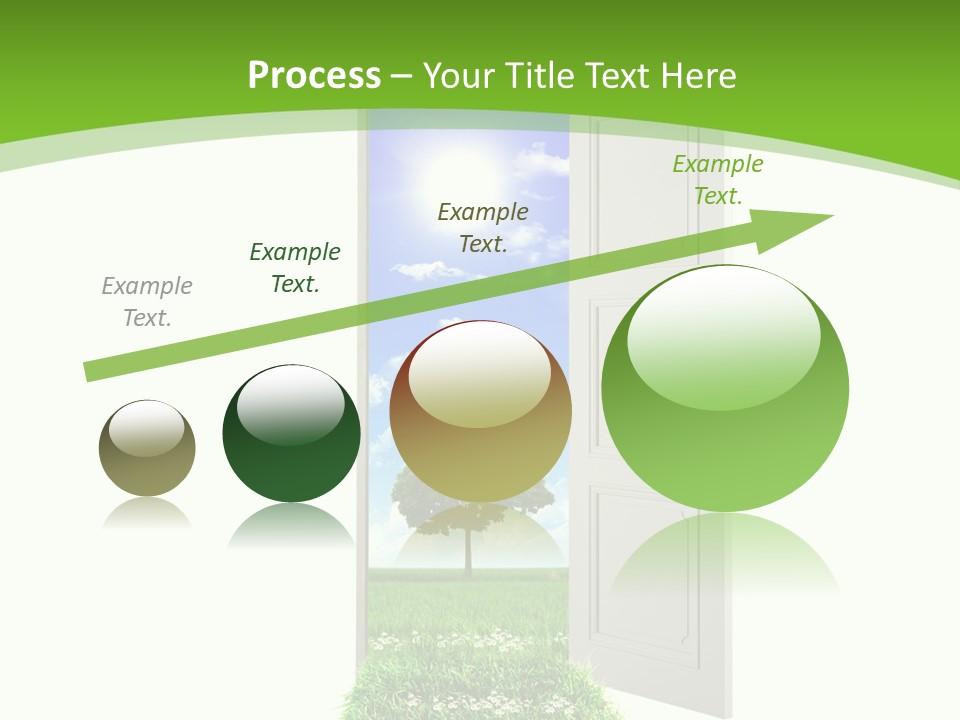 Process – Your Title Text Here

Example Text.

Example Text.

Example Text.

Example Text.